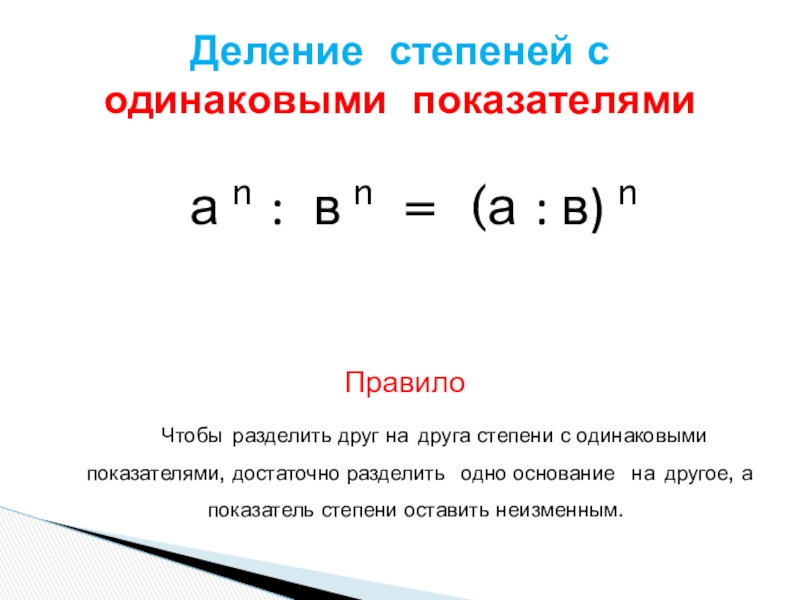 Деление степеней с одинаковыми показателями

$а^n : в^n = (а : в)^n$

Правило

Чтобы разделить друг на друга степени с одинаковыми показателями, достаточно разделить одно основание на другое, а показатель степени оставить неизменным.